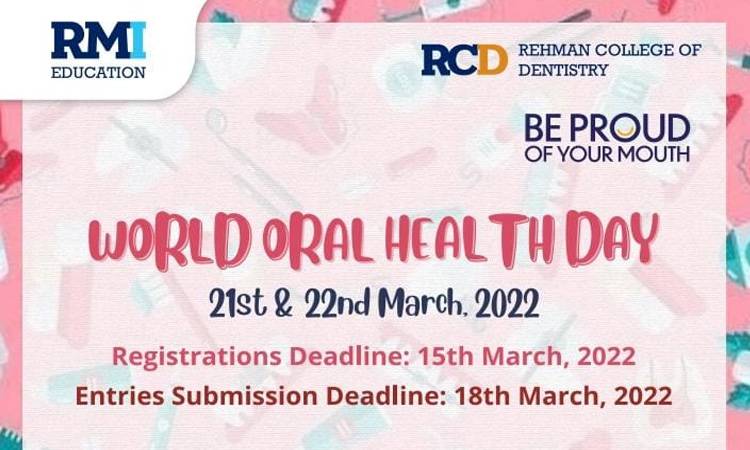 RMI
EDUCATION

RCD REHMAN COLLEGE OF DENTISTRY

BE PROUD OF YOUR MOUTH

WORLD ORAL HEALTH DAY

21st & 22nd March, 2022

Registrations Deadline: 15th March, 2022

Entries Submission Deadline: 18th March, 2022